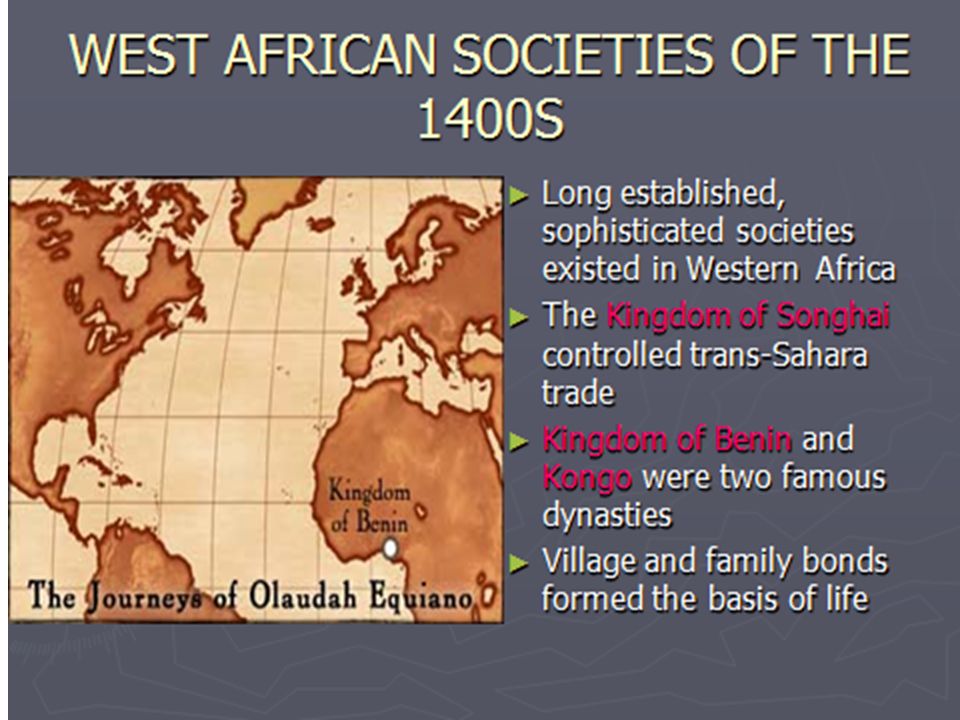 WEST AFRICAN SOCIETIES OF THE 1400S

Kingdom of Benin

The Journeys of Olaudah Equiano

► Long established, sophisticated societies existed in Western Africa

► The Kingdom of Songhai controlled trans-Sahara trade

► Kingdom of Benin and Kongo were two famous dynasties

► Village and family bonds formed the basis of life